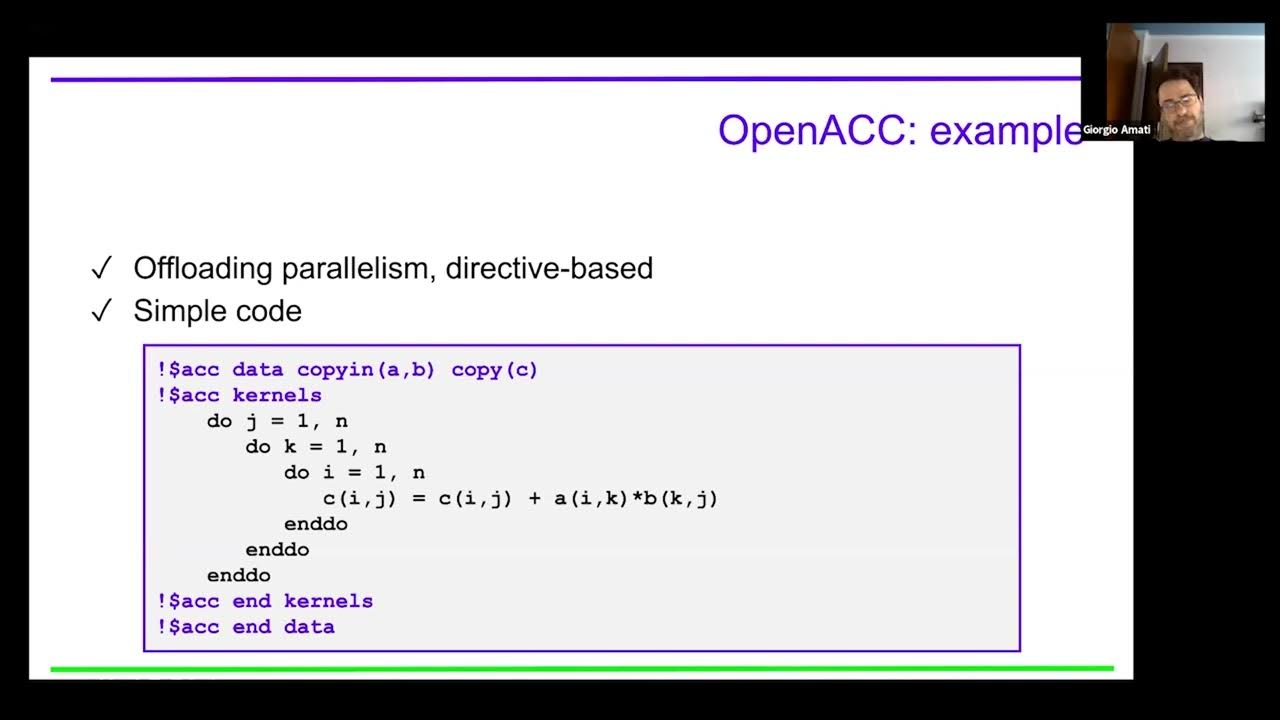 OpenACC: example

Giorgio Amati

✓ Offloading parallelism, directive-based
✓ Simple code

!$acc data copyin(a,b) copy(c)
!$acc kernels
    do j = 1, n
       do k = 1, n
          do i = 1, n
             c(i,j) = c(i,j) + a(i,k)*b(k,j)
          enddo
       enddo
    enddo
!$acc end kernels
!$acc end data